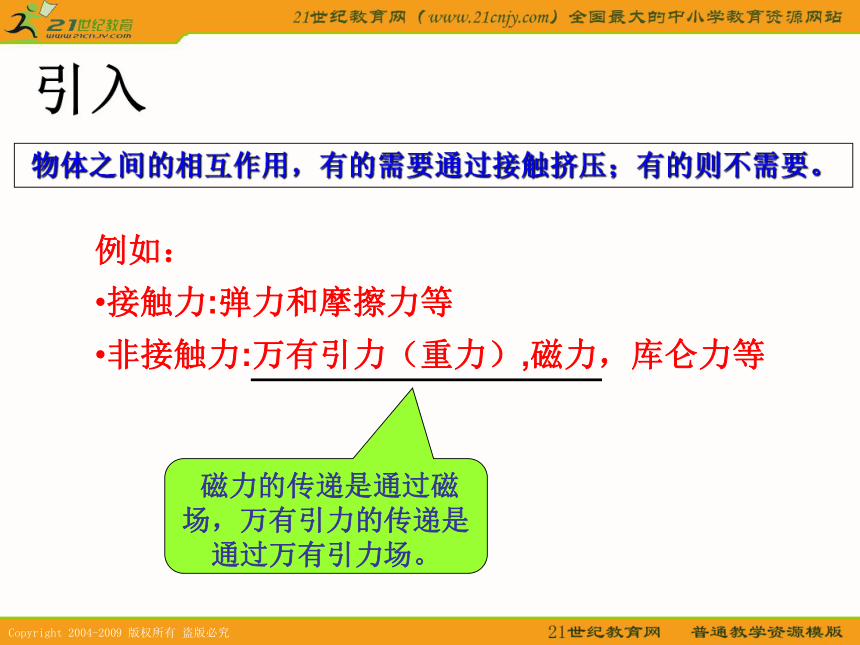 21世纪教育
www.21cnjy.com

21世纪教育网（www.21cnjy.com）全国最大的中小学教育资源网站

引入

物体之间的相互作用，有的需要通过接触挤压；有的则不需要。

例如：
•接触力:弹力和摩擦力等
•非接触力:万有引力（重力）,磁力，库仑力等

磁力的传递是通过磁场，万有引力的传递是通过万有引力场。

Copyright 2004-2009 版权所有 盗版必究

21世纪教育网　普通教学资源模版